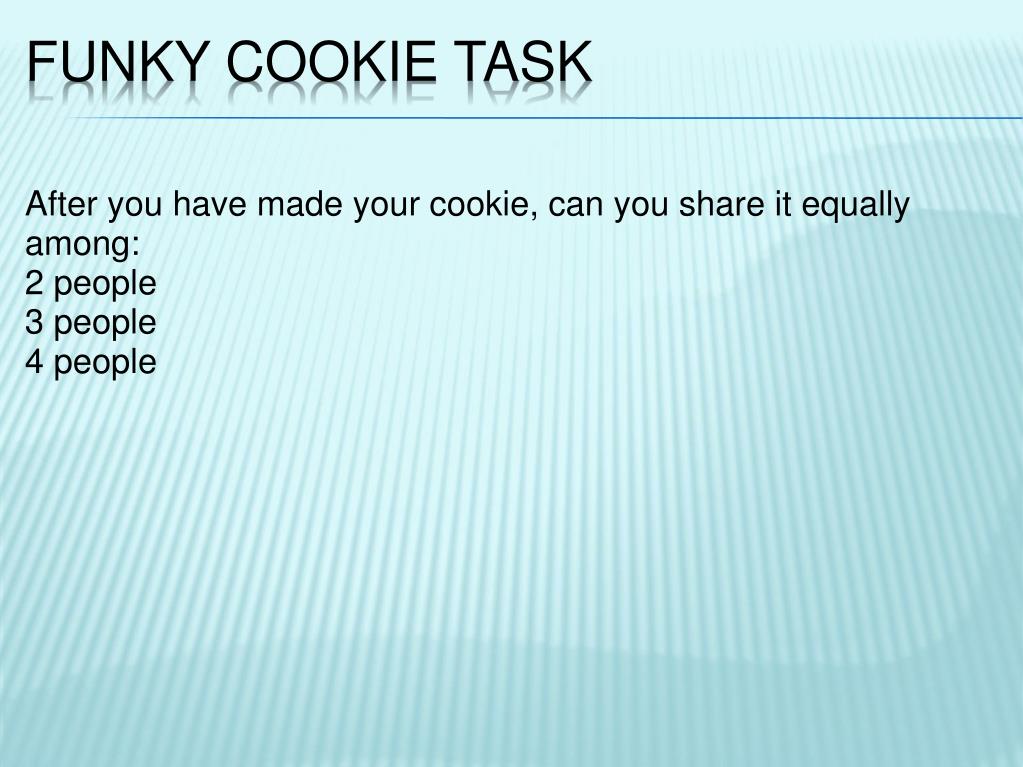 FUNKY COOKIE TASK

After you have made your cookie, can you share it equally among:
2 people
3 people
4 people